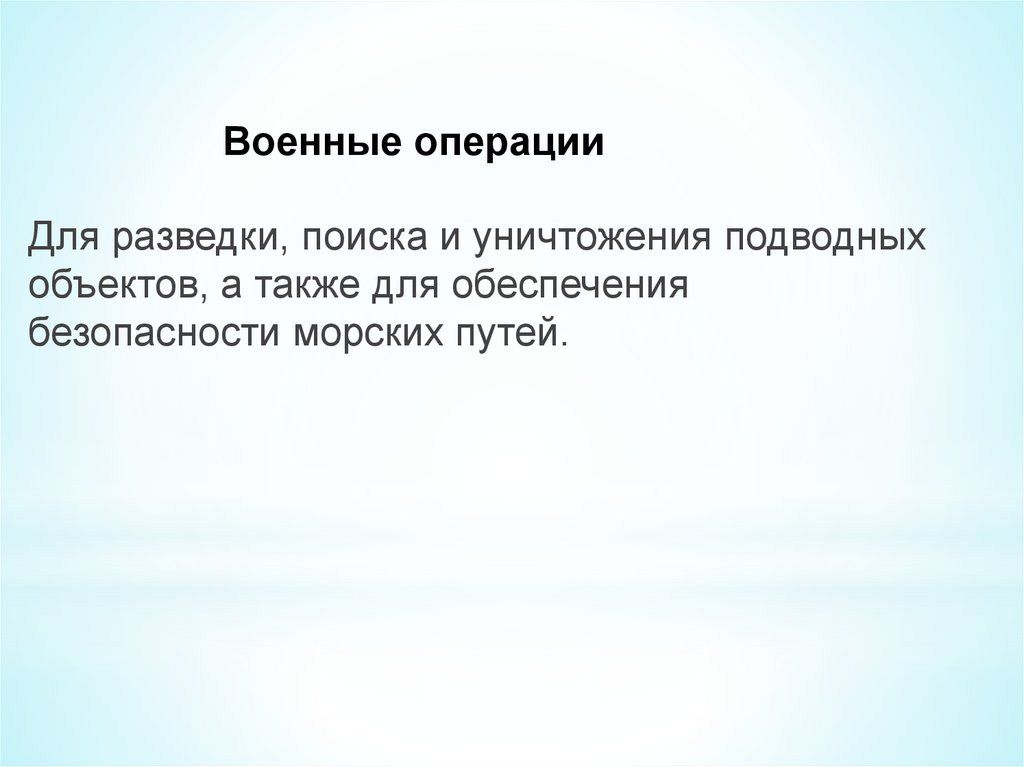 Военные операции

Для разведки, поиска и уничтожения подводных объектов, а также для обеспечения безопасности морских путей.